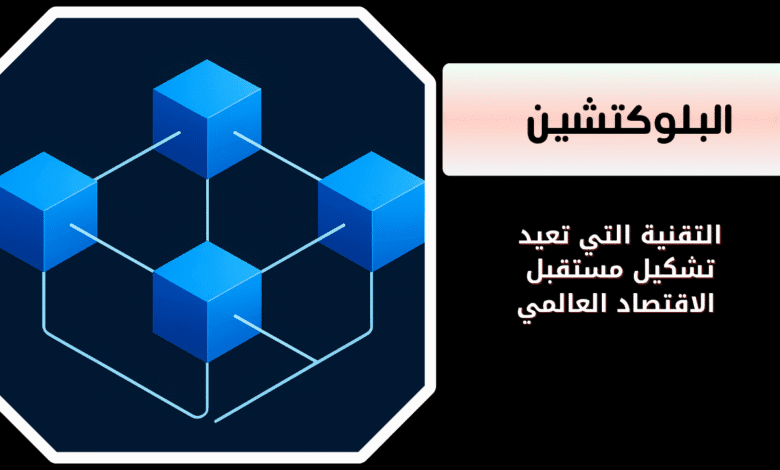 البلوكتشين

التقنية التي تعيد تشكيل مستقبل الاقتصاد العالمي